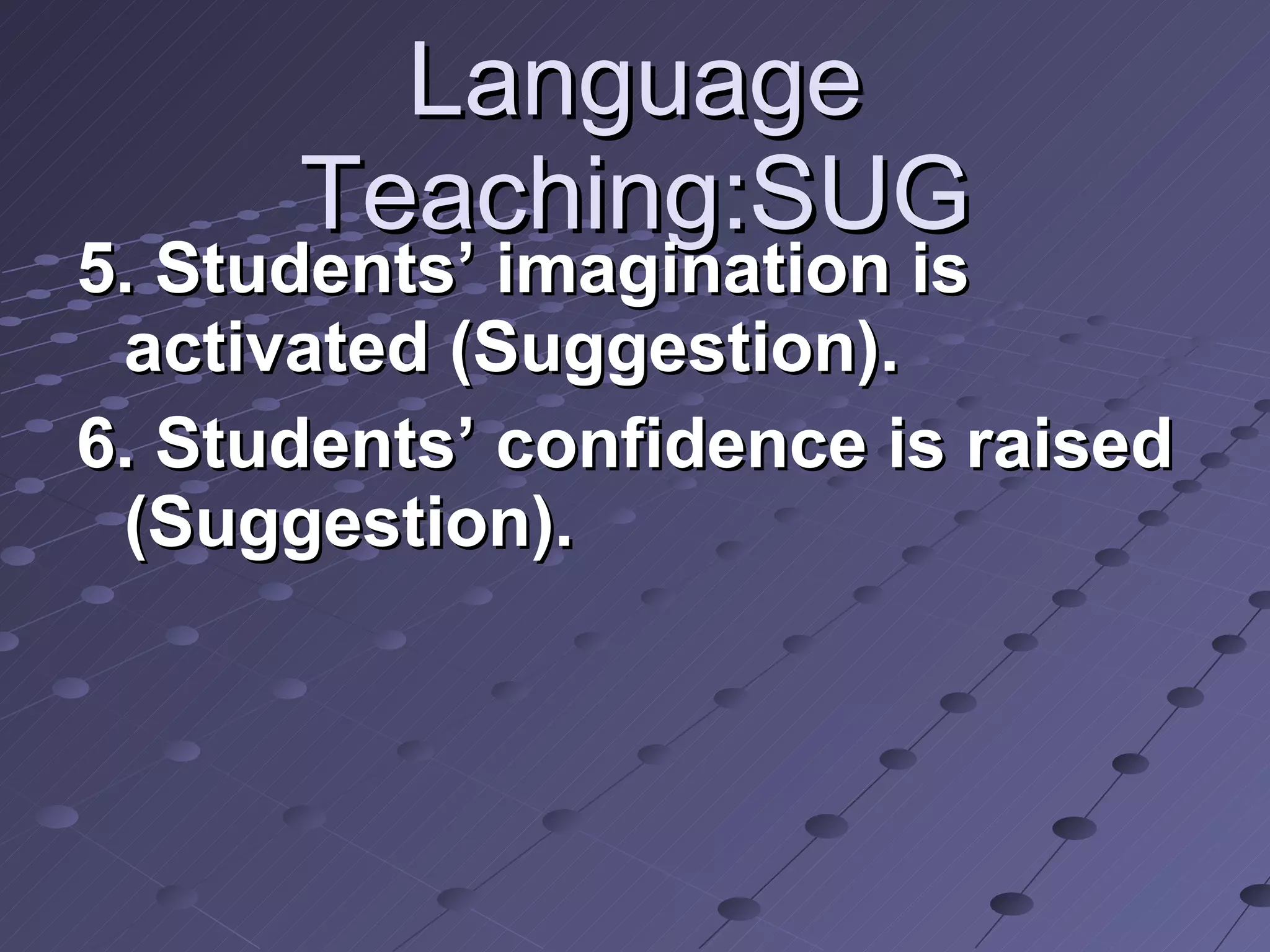 Language Teaching:SUG

5. Students’ imagination is activated (Suggestion).

6. Students’ confidence is raised (Suggestion).